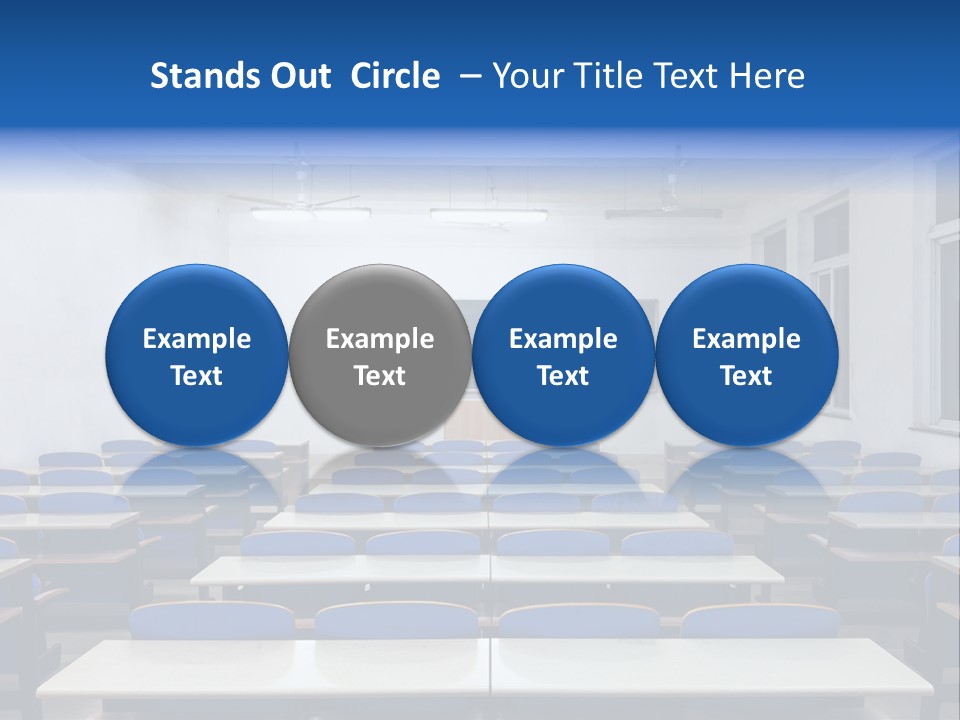 Stands Out Circle – Your Title Text Here

Example Text

Example Text

Example Text

Example Text